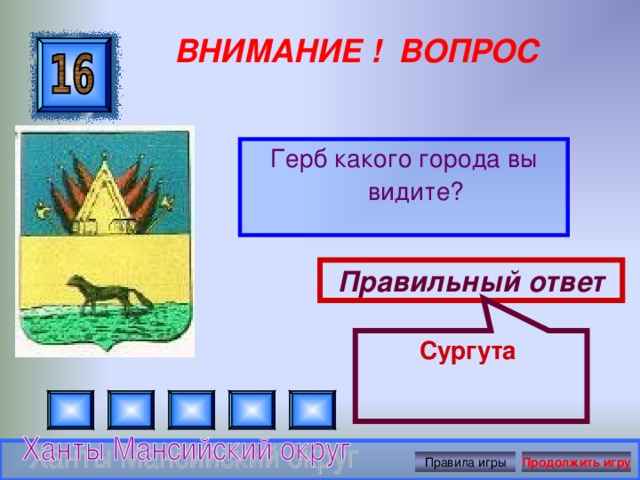 16

ВНИМАНИЕ ! ВОПРОС

Герб какого города вы видите?

Правильный ответ

Сургута

Ханты Мансийский округ

Правила игры

Продолжить игру